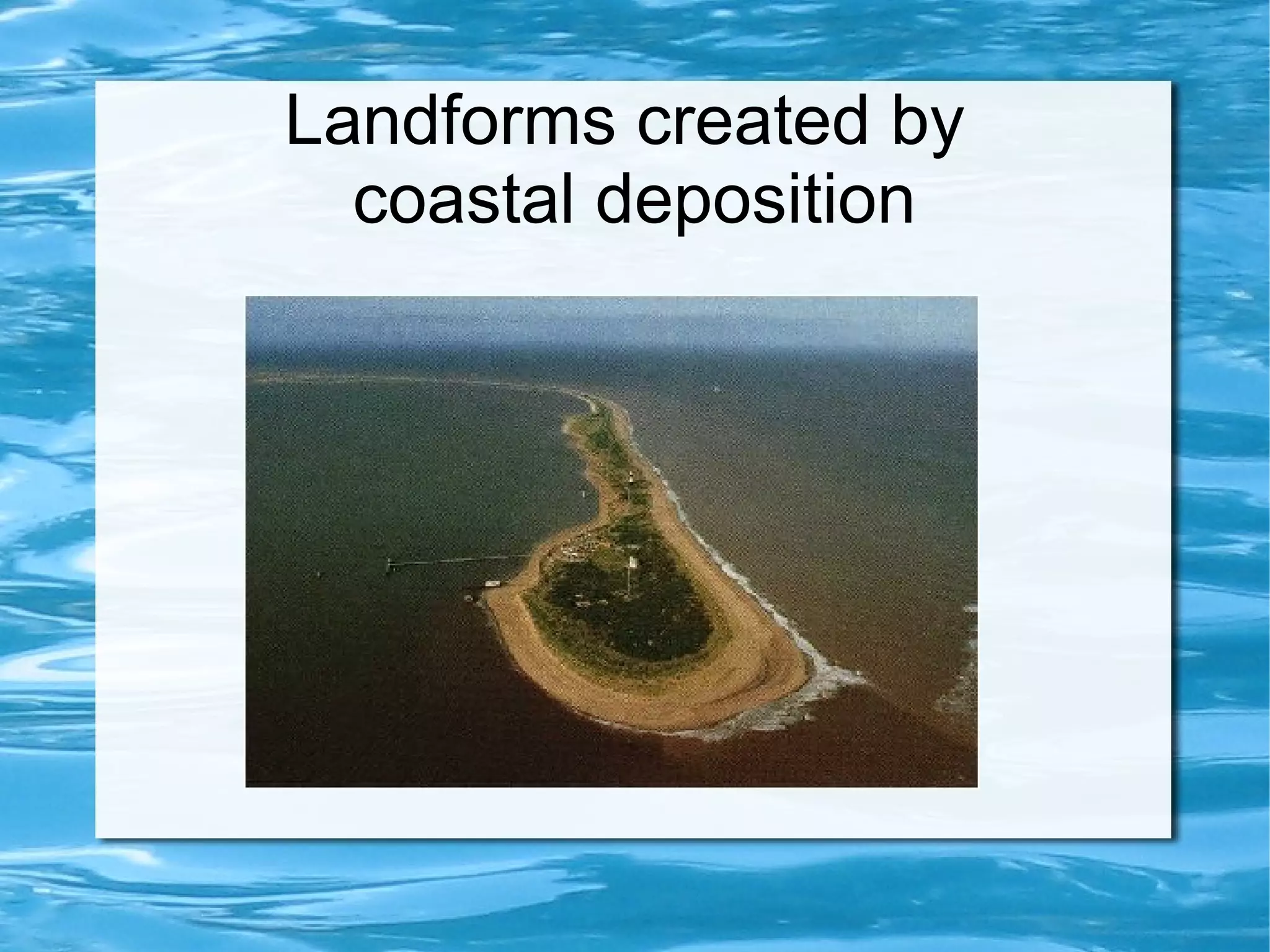 Landforms created by coastal deposition